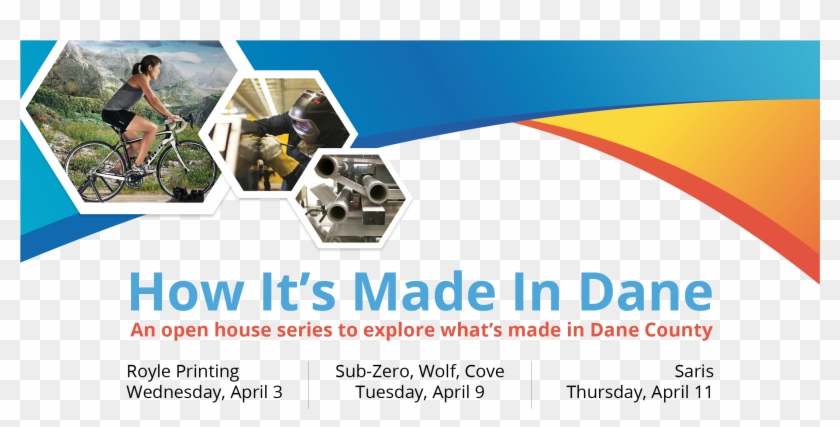 How It's Made In Dane

An open house series to explore what's made in Dane County

Royle Printing
Wednesday, April 3

Sub-Zero, Wolf, Cove
Tuesday, April 9

Saris
Thursday, April 11